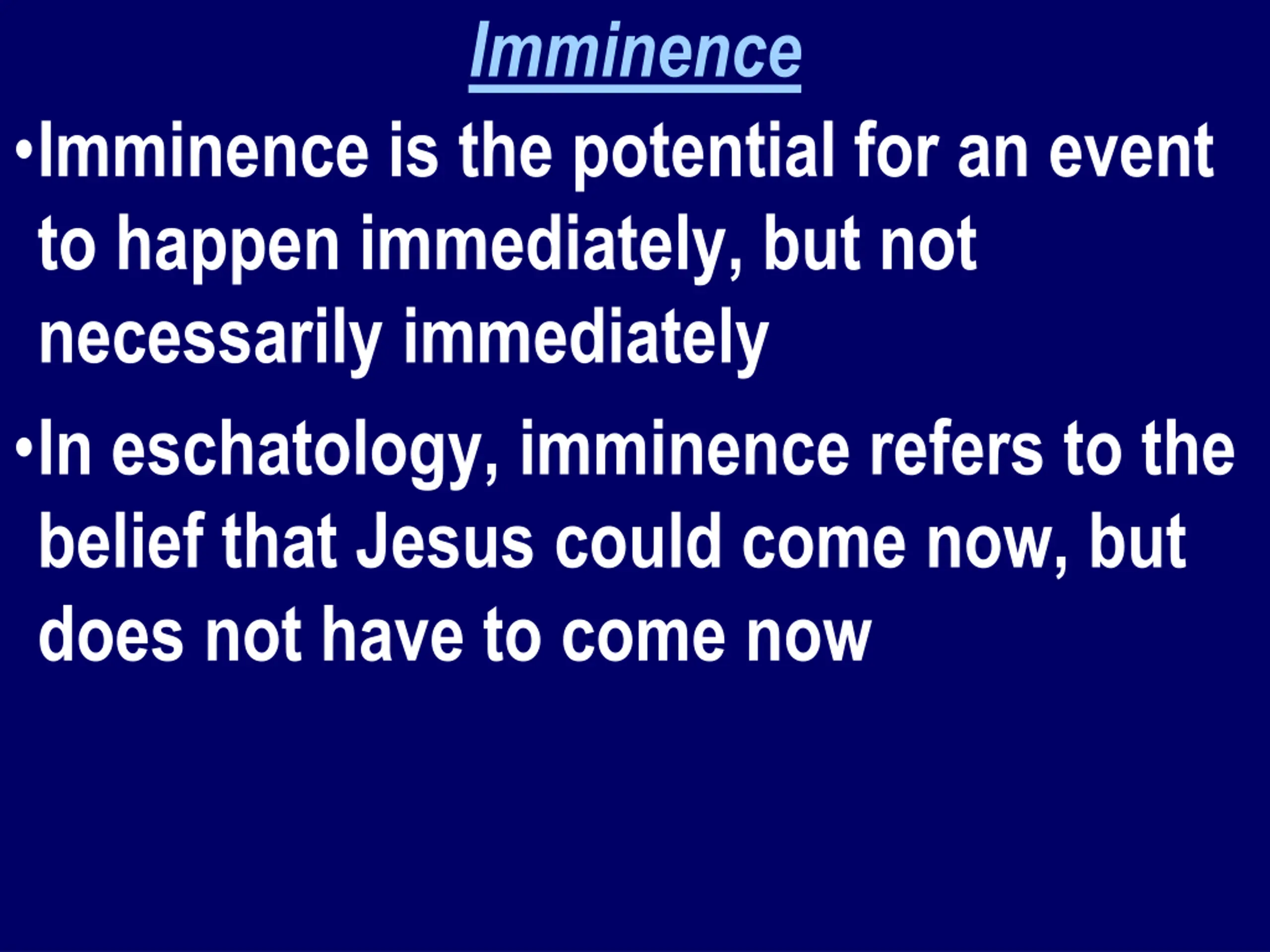 Imminence

•Imminence is the potential for an event to happen immediately, but not necessarily immediately

•In eschatology, imminence refers to the belief that Jesus could come now, but does not have to come now